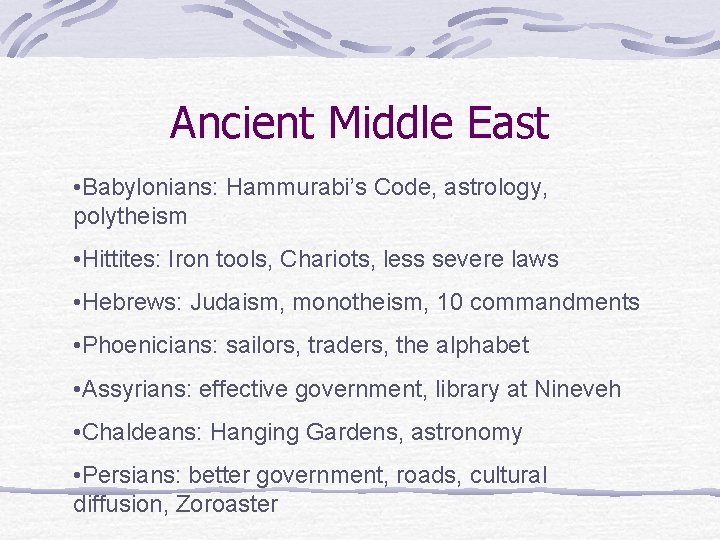 Ancient Middle East

•Babylonians: Hammurabi's Code, astrology, polytheism

•Hittites: Iron tools, Chariots, less severe laws

•Hebrews: Judaism, monotheism, 10 commandments

•Phoenicians: sailors, traders, the alphabet

•Assyrians: effective government, library at Nineveh

•Chaldeans: Hanging Gardens, astronomy

•Persians: better government, roads, cultural diffusion, Zoroaster